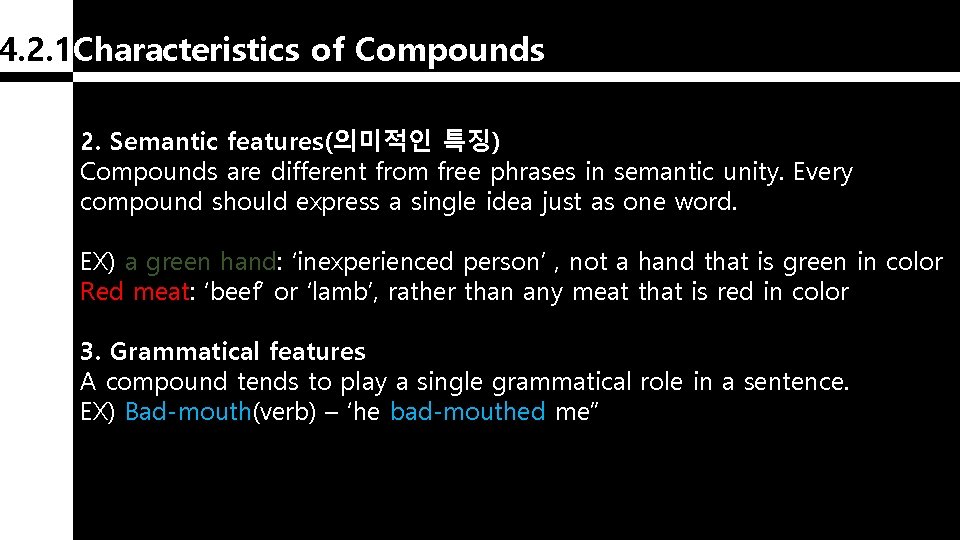 4.2.1 Characteristics of Compounds

2. Semantic features(의미적인 특징)
Compounds are different from free phrases in semantic unity. Every compound should express a single idea just as one word.

EX) a green hand: ‘inexperienced person’ , not a hand that is green in color
Red meat: ‘beef’ or ‘lamb’, rather than any meat that is red in color

3. Grammatical features
A compound tends to play a single grammatical role in a sentence.
EX) Bad-mouth(verb) – ‘he bad-mouthed me”